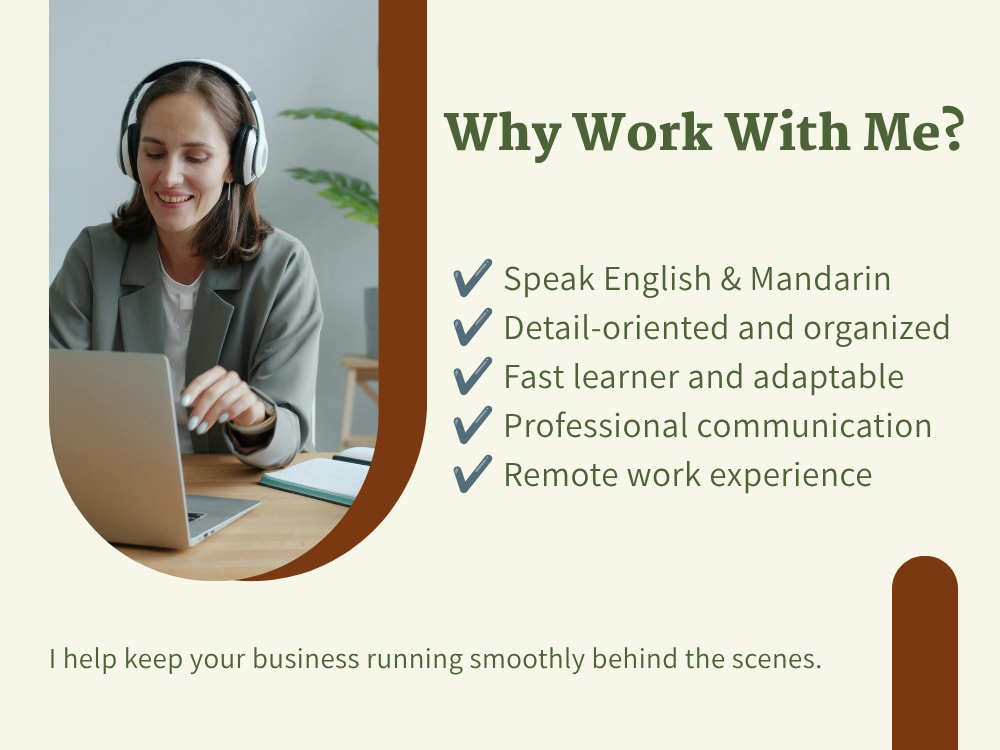 Why Work With Me?

✔ Speak English & Mandarin
✔ Detail-oriented and organized
✔ Fast learner and adaptable
✔ Professional communication
✔ Remote work experience

I help keep your business running smoothly behind the scenes.